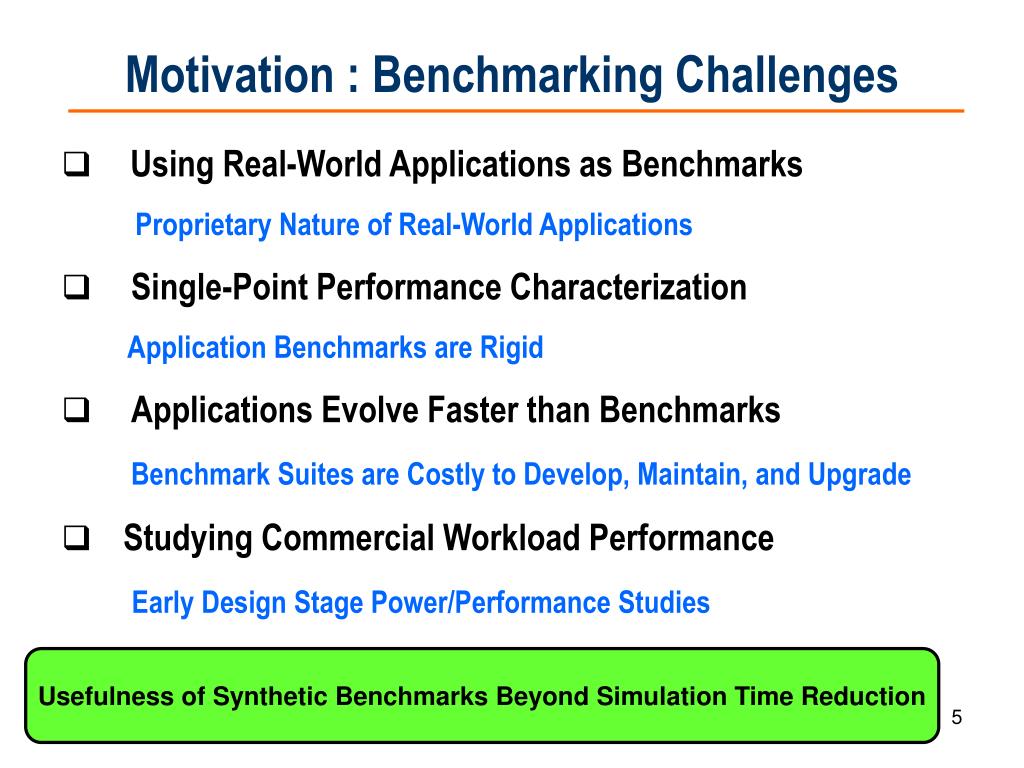 Motivation : Benchmarking Challenges

❑ Using Real-World Applications as Benchmarks

Proprietary Nature of Real-World Applications

❑ Single-Point Performance Characterization

Application Benchmarks are Rigid

❑ Applications Evolve Faster than Benchmarks

Benchmark Suites are Costly to Develop, Maintain, and Upgrade

❑ Studying Commercial Workload Performance

Early Design Stage Power/Performance Studies

Usefulness of Synthetic Benchmarks Beyond Simulation Time Reduction

5